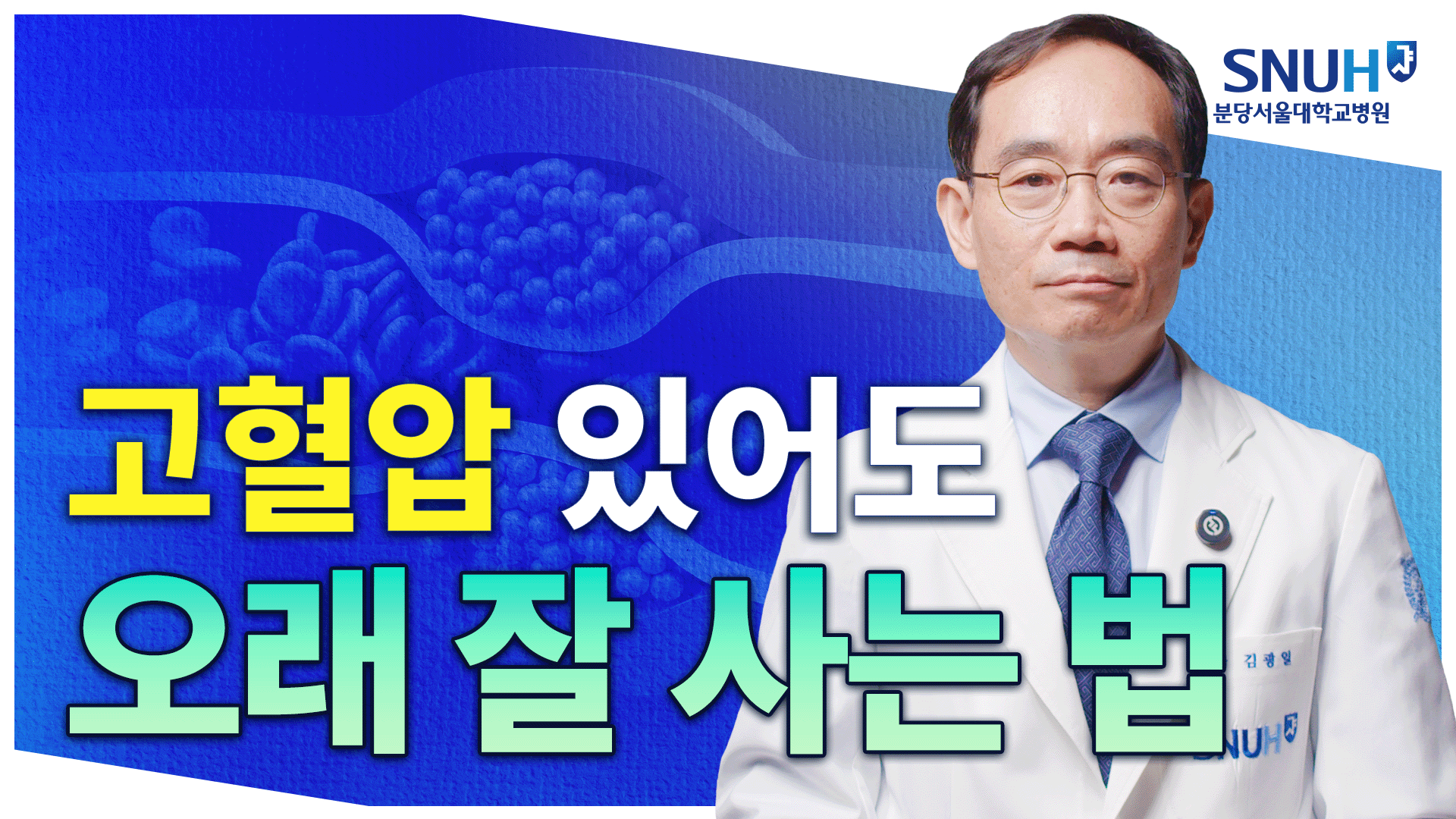 SNUH
분당서울대학교병원

고혈압 있어도
오래 잘 사는 법

김광일
SNUH